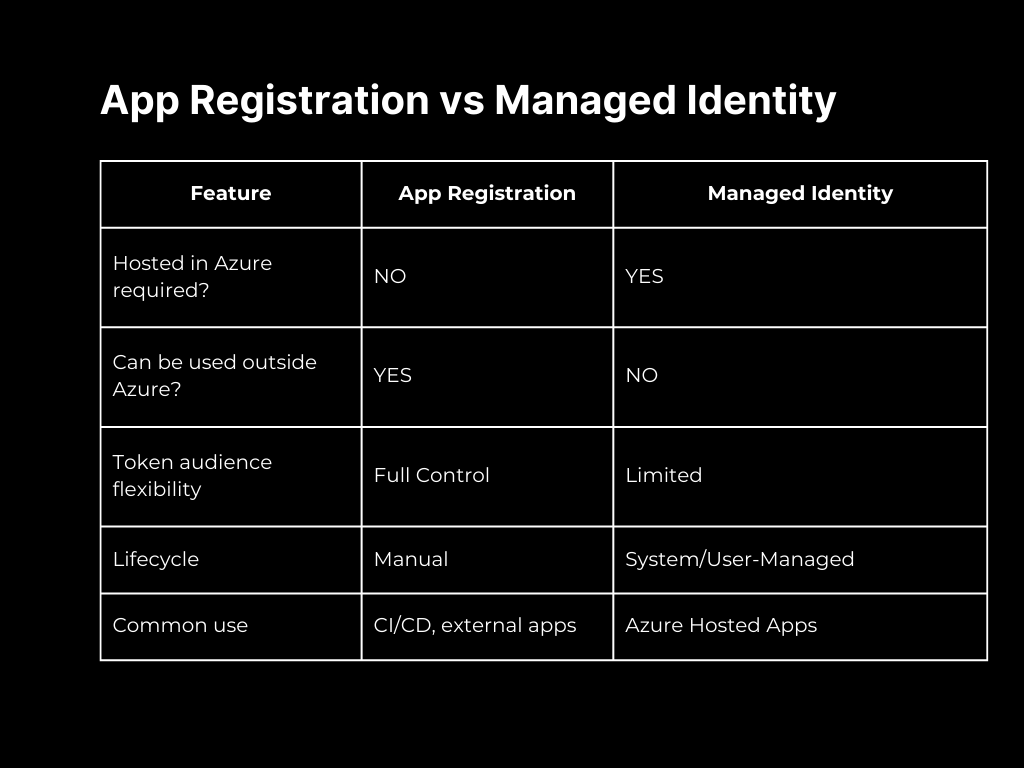 App Registration vs Managed Identity

| Feature | App Registration | Managed Identity |
|---|---|---|
| Hosted in Azure required? | NO | YES |
| Can be used outside Azure? | YES | NO |
| Token audience flexibility | Full Control | Limited |
| Lifecycle | Manual | System/User-Managed |
| Common use | CI/CD, external apps | Azure Hosted Apps |